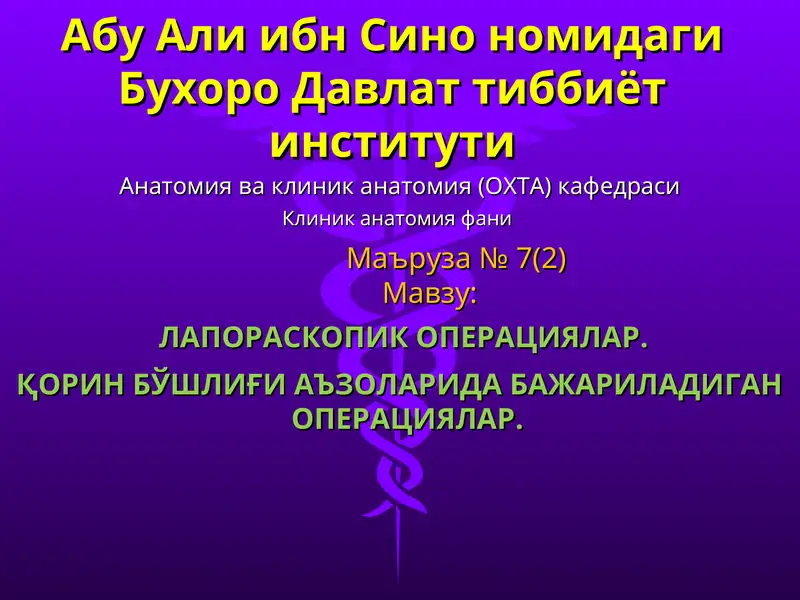 Абу Али ибн Сино номидаги Бухоро Давлат тиббиёт институти

Анатомия ва клиник анатомия (ОХТА) кафедраси

Клиник анатомия фани

Маъруза № 7(2)
Мавзу:

ЛАПОРАСКОПИК ОПЕРАЦИЯЛАР.

ҚОРИН БЎШЛИҒИ АЪЗОЛАРИДА БАЖАРИЛАДИГАН ОПЕРАЦИЯЛАР.